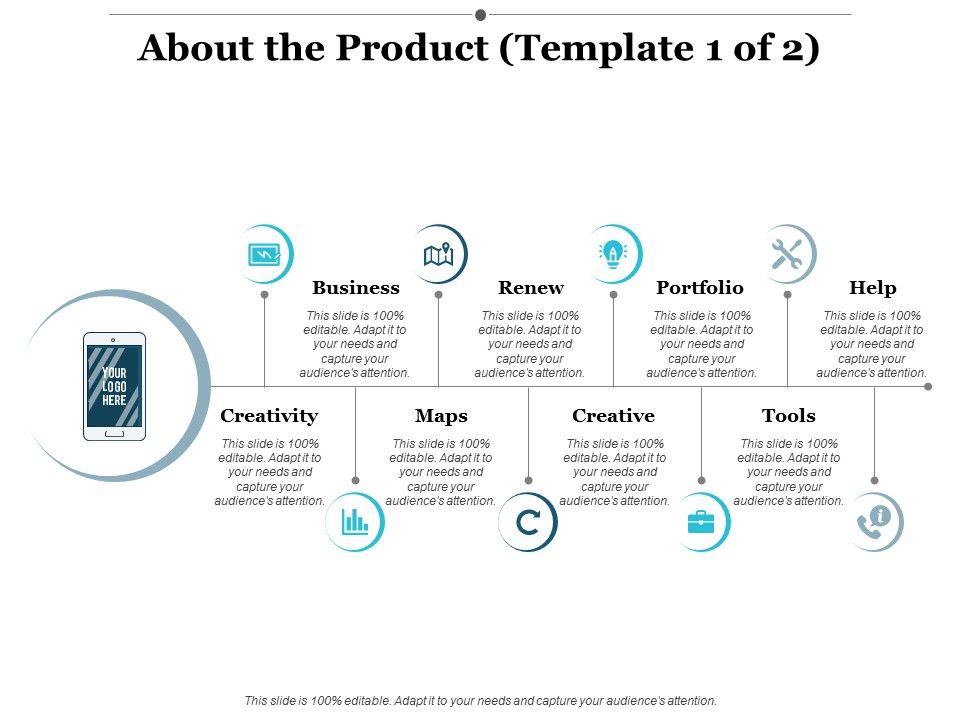 About the Product (Template 1 of 2)

YOUR LOGO HERE

Business
This slide is 100% editable. Adapt it to your needs and capture your audience's attention.

Renew
This slide is 100% editable. Adapt it to your needs and capture your audience's attention.

Portfolio
This slide is 100% editable. Adapt it to your needs and capture your audience's attention.

Help
This slide is 100% editable. Adapt it to your needs and capture your audience's attention.

Creativity
This slide is 100% editable. Adapt it to your needs and capture your audience's attention.

Maps
This slide is 100% editable. Adapt it to your needs and capture your audience's attention.

Creative
This slide is 100% editable. Adapt it to your needs and capture your audience's attention.

Tools
This slide is 100% editable. Adapt it to your needs and capture your audience's attention.

This slide is 100% editable. Adapt it to your needs and capture your audience's attention.